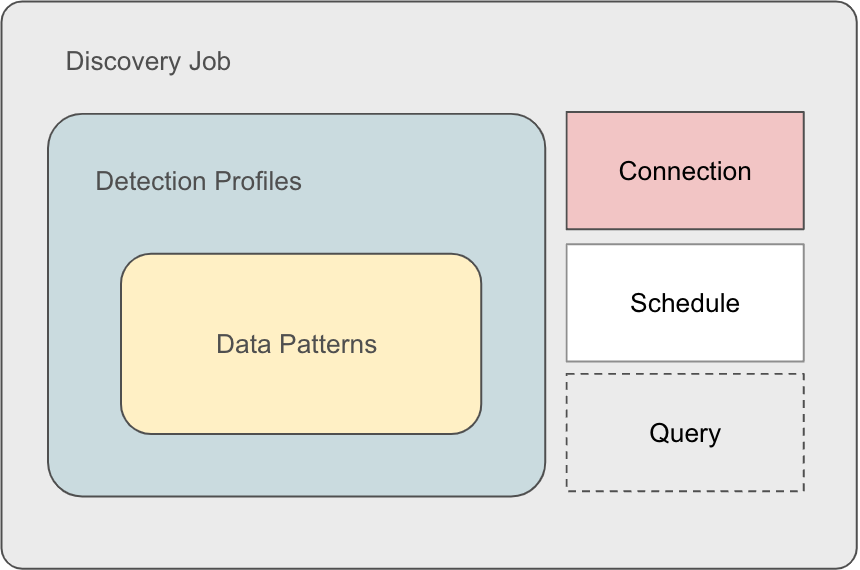 Discovery Job

Detection Profiles

Data Patterns

Connection

Schedule

Query